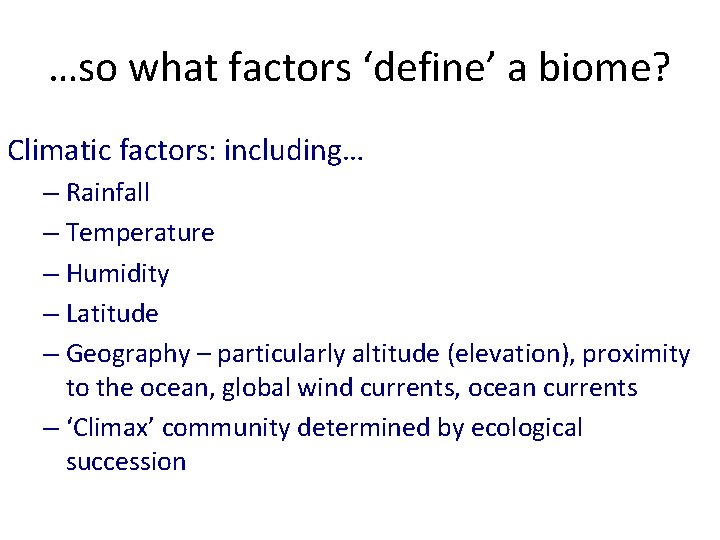 …so what factors ‘define’ a biome?

Climatic factors: including…

– Rainfall
– Temperature
– Humidity
– Latitude
– Geography – particularly altitude (elevation), proximity to the ocean, global wind currents, ocean currents
– ‘Climax’ community determined by ecological succession